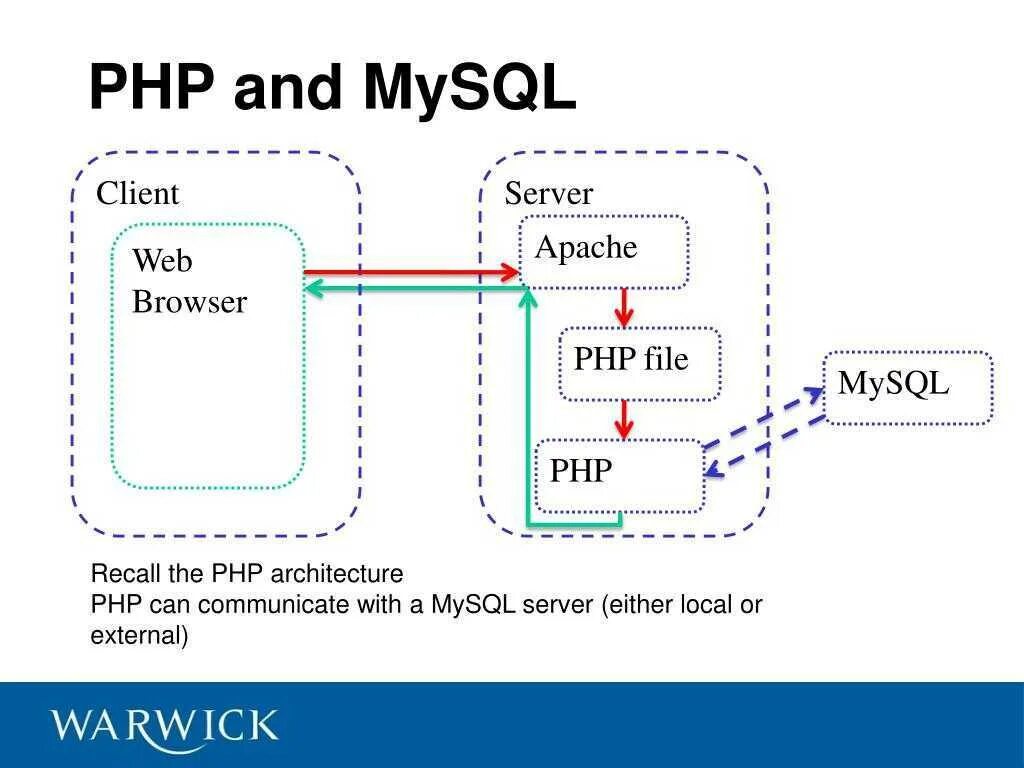 PHP and MySQL

Client

Web Browser

Server

Apache

PHP file

PHP

MySQL

Recall the PHP architecture
PHP can communicate with a MySQL server (either local or external)

WARWICK